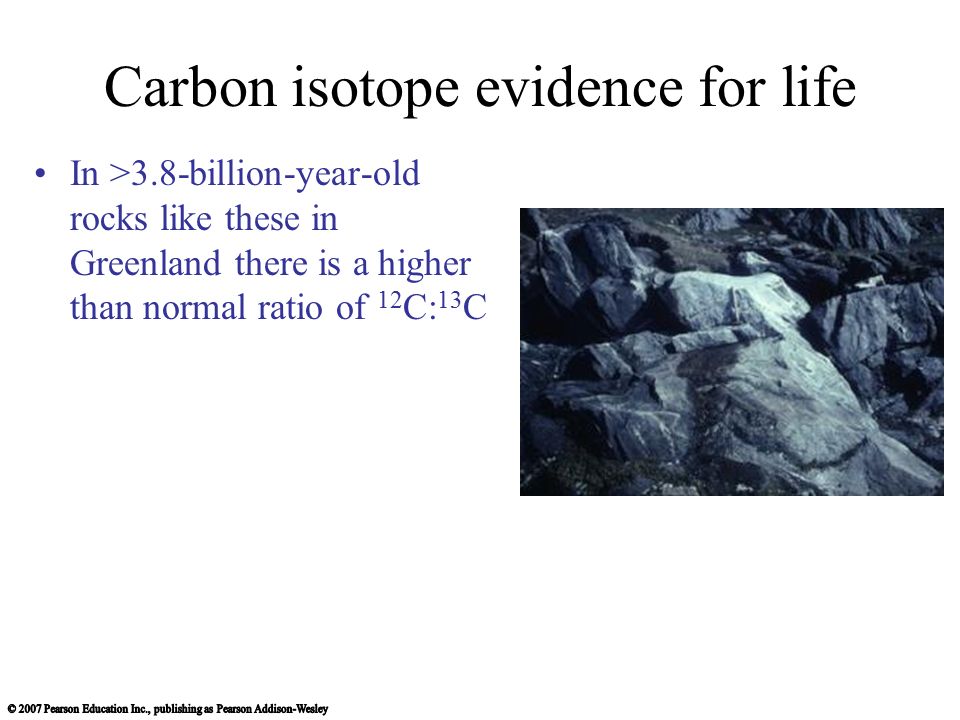 Carbon isotope evidence for life

• In >3.8-billion-year-old rocks like these in Greenland there is a higher than normal ratio of $^{12}C$:$^{13}C$

© 2007 Pearson Education Inc., publishing as Pearson Addison-Wesley